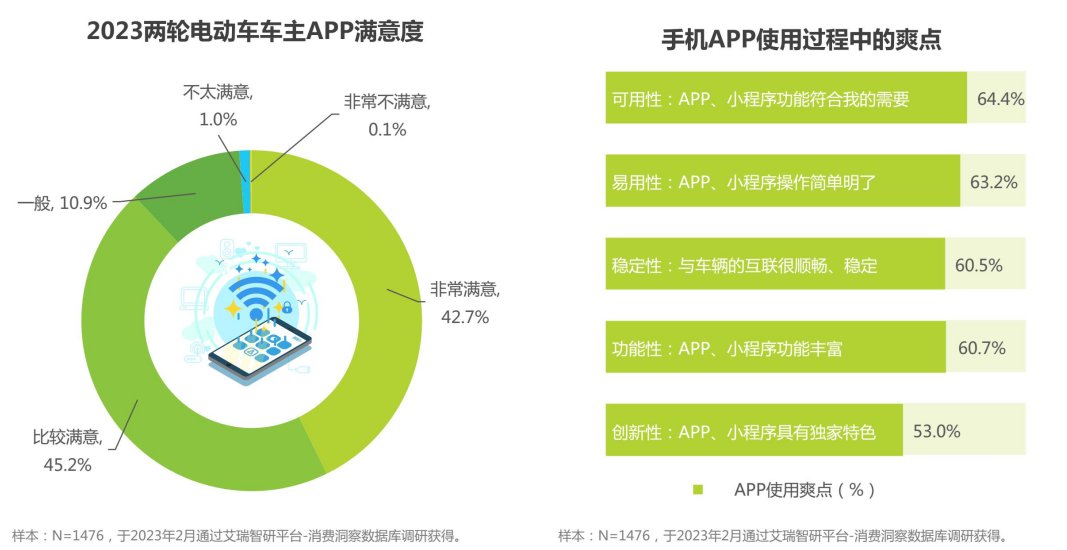 2023两轮电动车车主APP满意度

不太满意, 1.0%
非常不满意, 0.1%
一般, 10.9%
非常满意, 42.7%
比较满意, 45.2%

样本：N=1476，于2023年2月通过艾瑞智研平台-消费洞察数据库调研获得。

手机APP使用过程中的爽点

可用性：APP、小程序功能符合我的需要 64.4%
易用性：APP、小程序操作简单明了 63.2%
稳定性：与车辆的互联很顺畅、稳定 60.5%
功能性：APP、小程序功能丰富 60.7%
创新性：APP、小程序具有独家特色 53.0%

APP使用爽点（%）

样本：N=1476，于2023年2月通过艾瑞智研平台-消费洞察数据库调研获得。